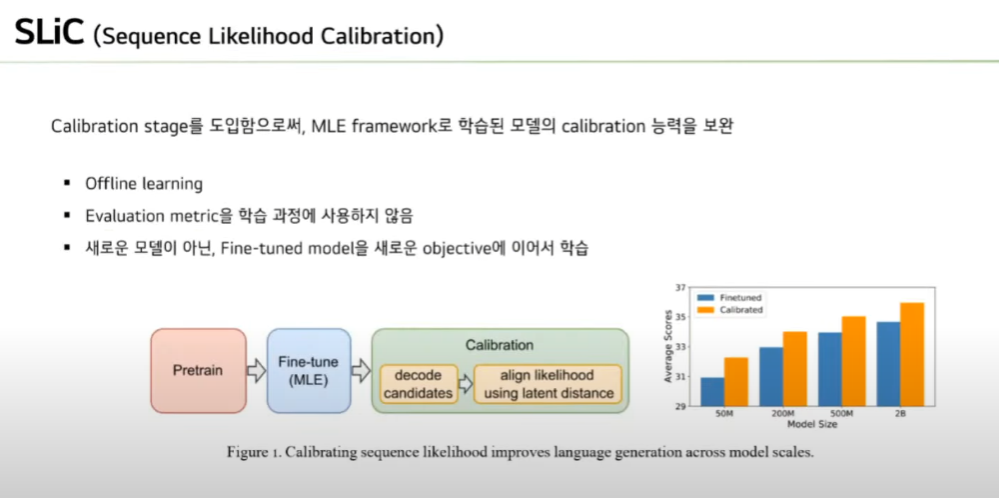 SLiC (Sequence Likelihood Calibration)

Calibration stage를 도입함으로써, MLE framework로 학습된 모델의 calibration 능력을 보완

▪ Offline learning
▪ Evaluation metric을 학습 과정에 사용하지 않음
▪ 새로운 모델이 아닌, Fine-tuned model을 새로운 objective에 이어서 학습

Pretrain

Fine-tune (MLE)

Calibration

decode candidates

align likelihood using latent distance

Finetuned
Calibrated

Average Scores

37
35
33
31
29

50M
200M
500M
2B

Model Size

Figure 1. Calibrating sequence likelihood improves language generation across model scales.